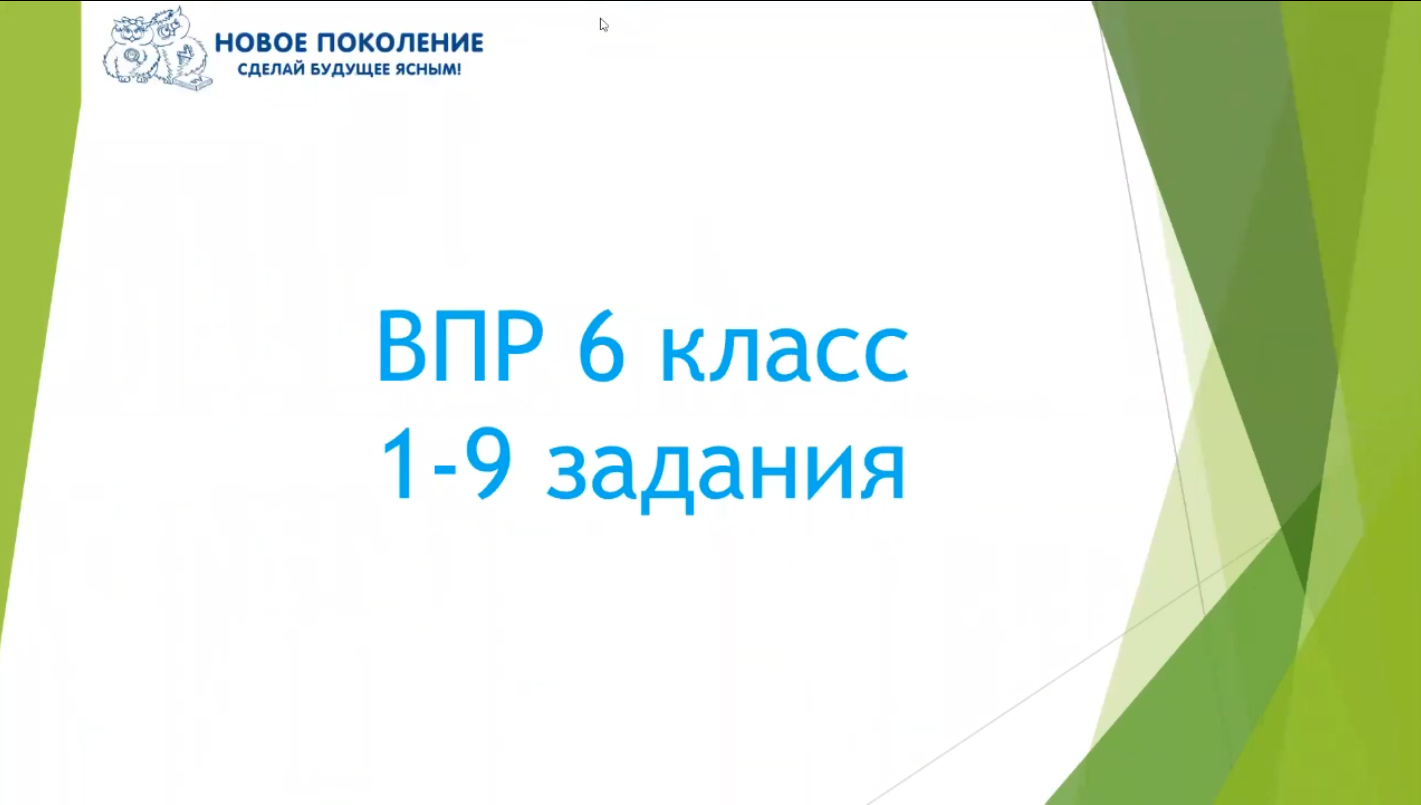 НОВОЕ ПОКОЛЕНИЕ
СДЕЛАЙ БУДУЩЕЕ ЯСНЫМ!

ВПР 6 класс
1-9 задания